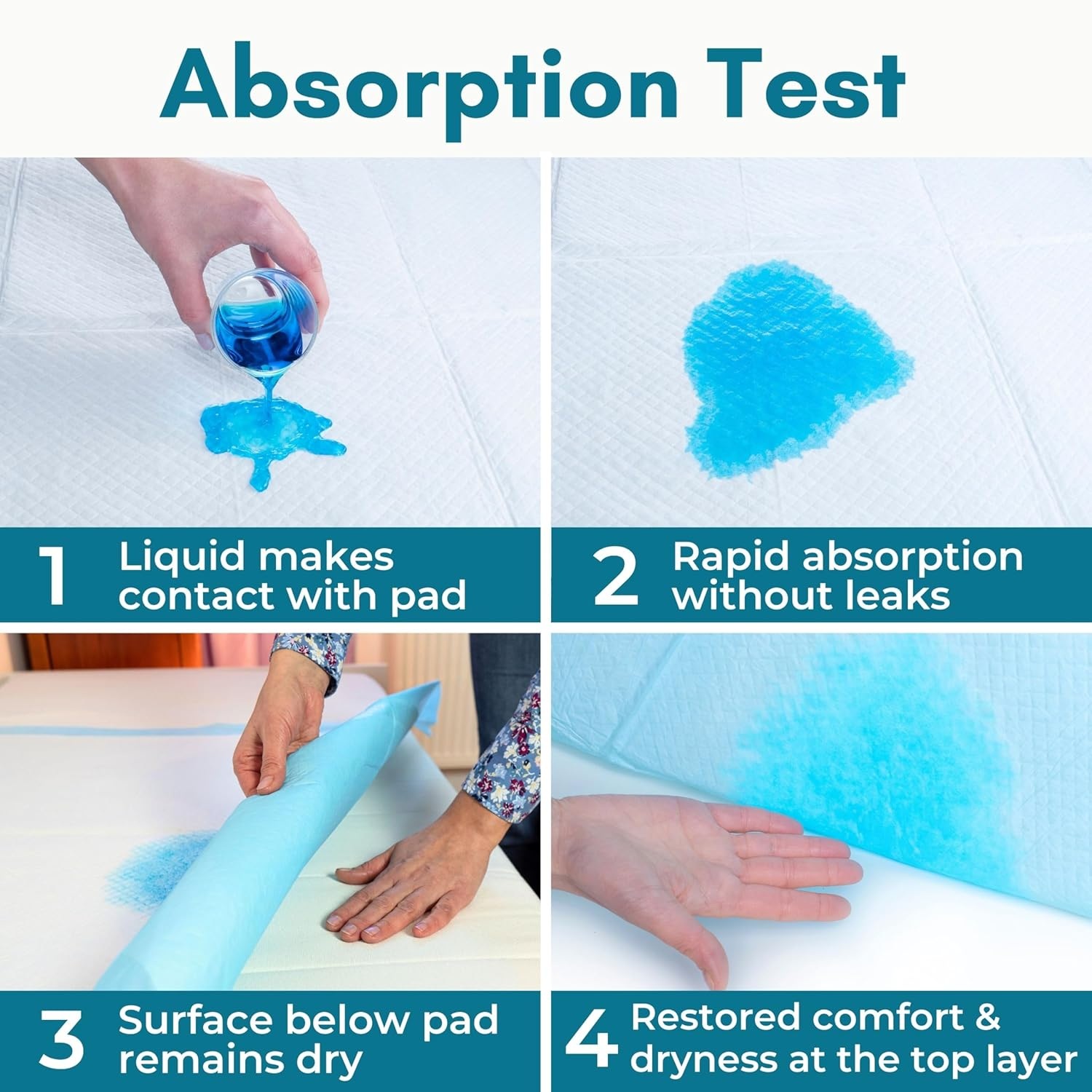 Absorption Test

1 Liquid makes contact with pad

2 Rapid absorption without leaks

3 Surface below pad remains dry

4 Restored comfort & dryness at the top layer